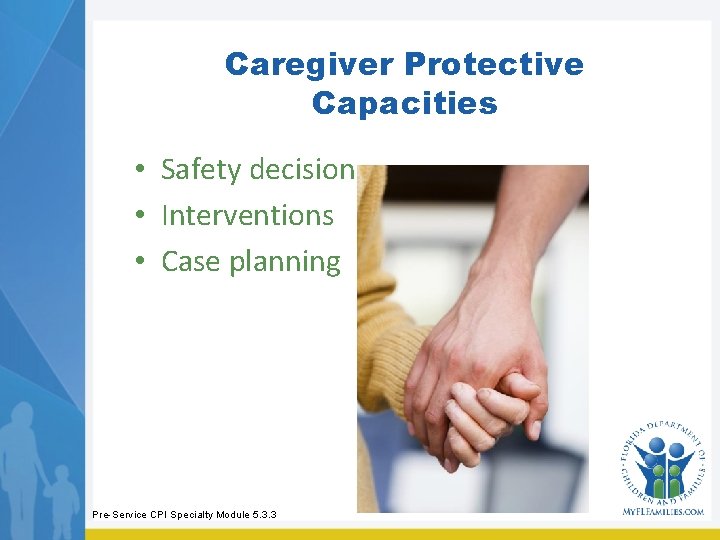 Caregiver Protective Capacities

• Safety decision
• Interventions
• Case planning

Pre-Service CPI Specialty Module 5.3.3

FLORIDA DEPARTMENT OF CHILDREN AND FAMILIES
MYFLFAMILIES.COM